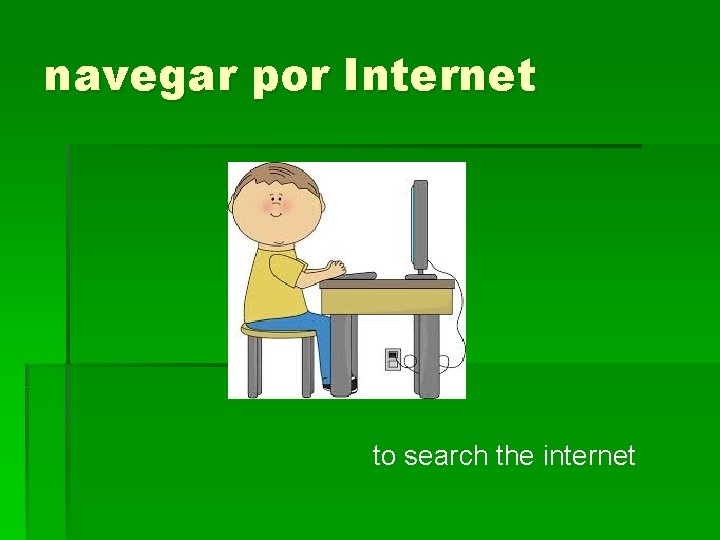 navegar por Internet

to search the internet